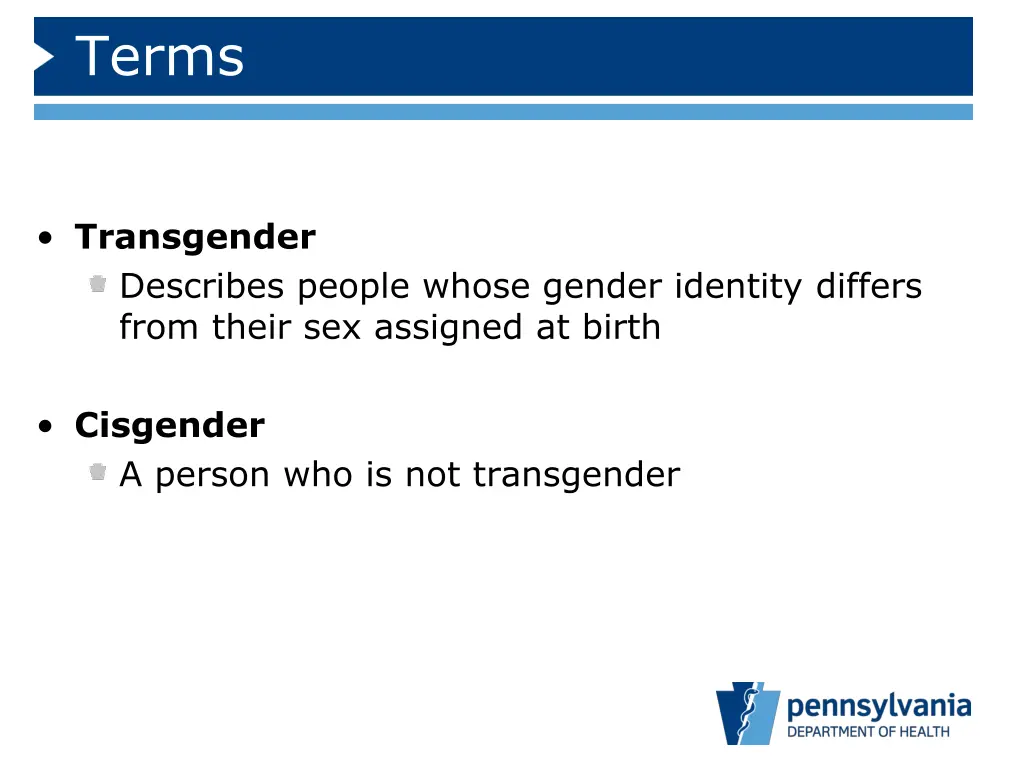 Terms

• Transgender
  Describes people whose gender identity differs from their sex assigned at birth

• Cisgender
  A person who is not transgender

pennsylvania
DEPARTMENT OF HEALTH